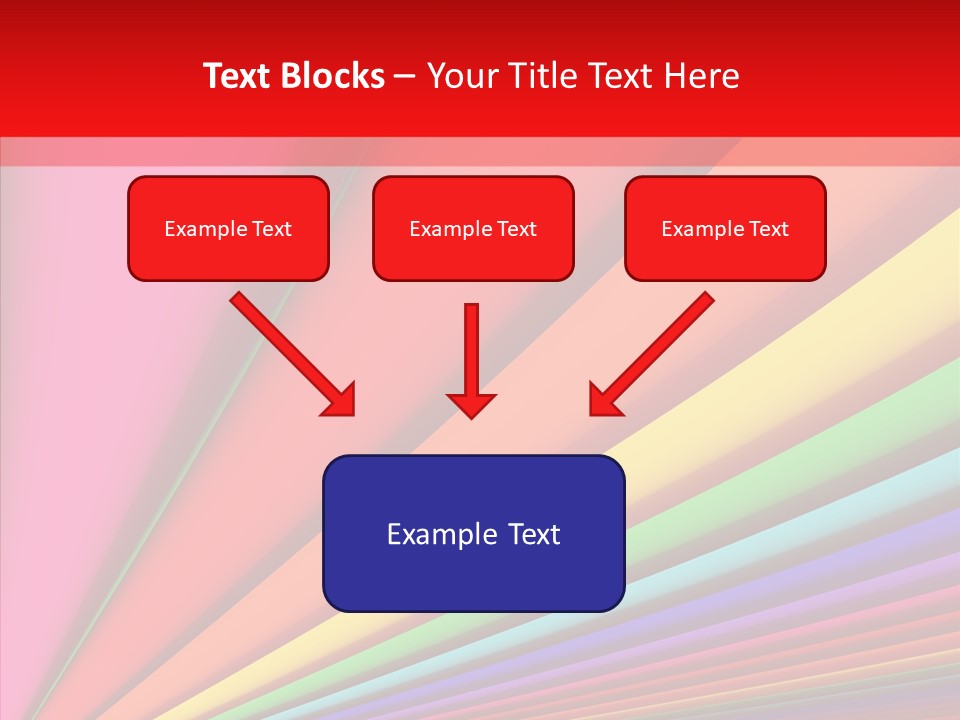 Text Blocks – Your Title Text Here

Example Text

Example Text

Example Text

Example Text